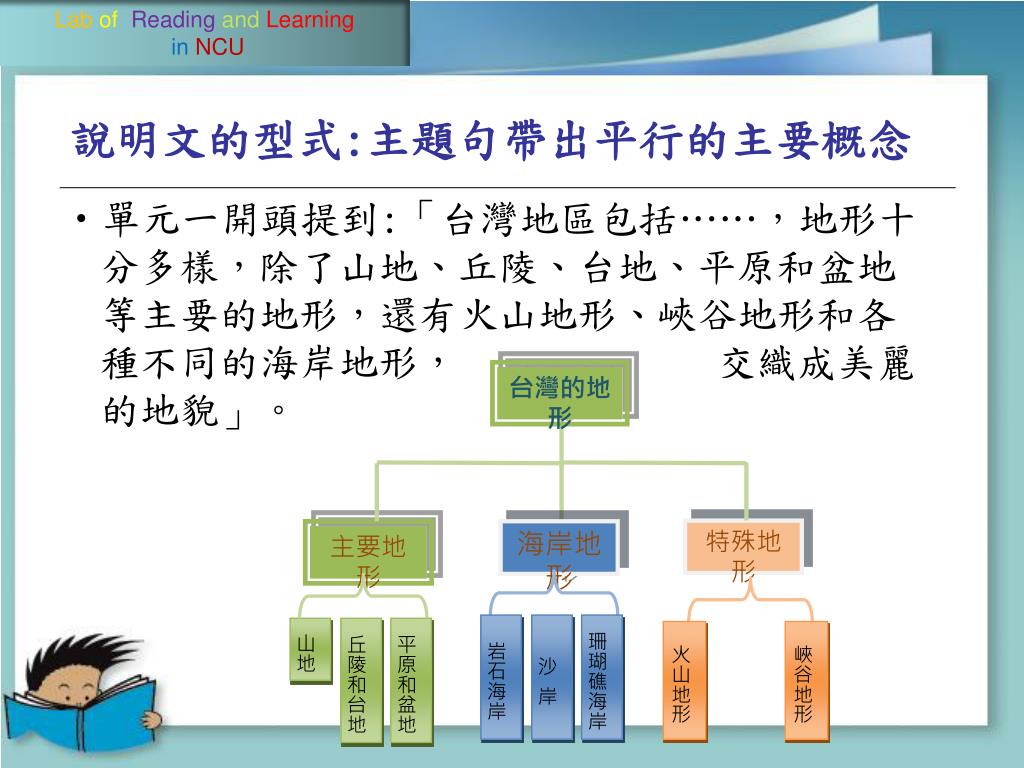 Lab of Reading and Learning in NCU

說明文的型式:主題句帶出平行的主要概念

• 單元一開頭提到:「台灣地區包括……,地形十分多樣,除了山地、丘陵、台地、平原和盆地等主要的地形,還有火山地形、峽谷地形和各種不同的海岸地形, 交織成美麗的地貌」。

台灣的地形

主要地形

海岸地形

特殊地形

山地

丘陵和台地

平原和盆地

岩石海岸

沙岸

珊瑚礁海岸

火山地形

峽谷地形